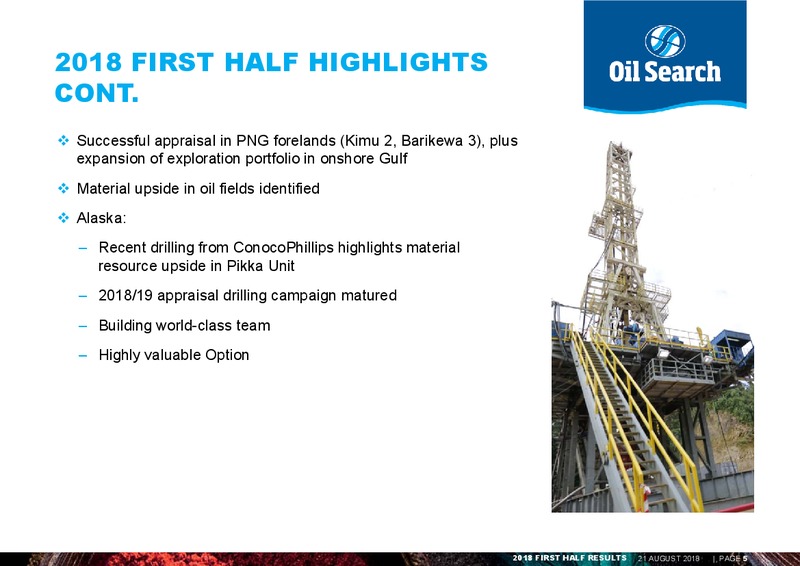 2018 FIRST HALF HIGHLIGHTS CONT.

Oil Search

❖ Successful appraisal in PNG forelands (Kimu 2, Barikewa 3), plus expansion of exploration portfolio in onshore Gulf

❖ Material upside in oil fields identified

❖ Alaska:

– Recent drilling from ConocoPhillips highlights material resource upside in Pikka Unit

– 2018/19 appraisal drilling campaign matured

– Building world-class team

– Highly valuable Option

2018 FIRST HALF RESULTS 21 AUGUST 2018 | PAGE 5